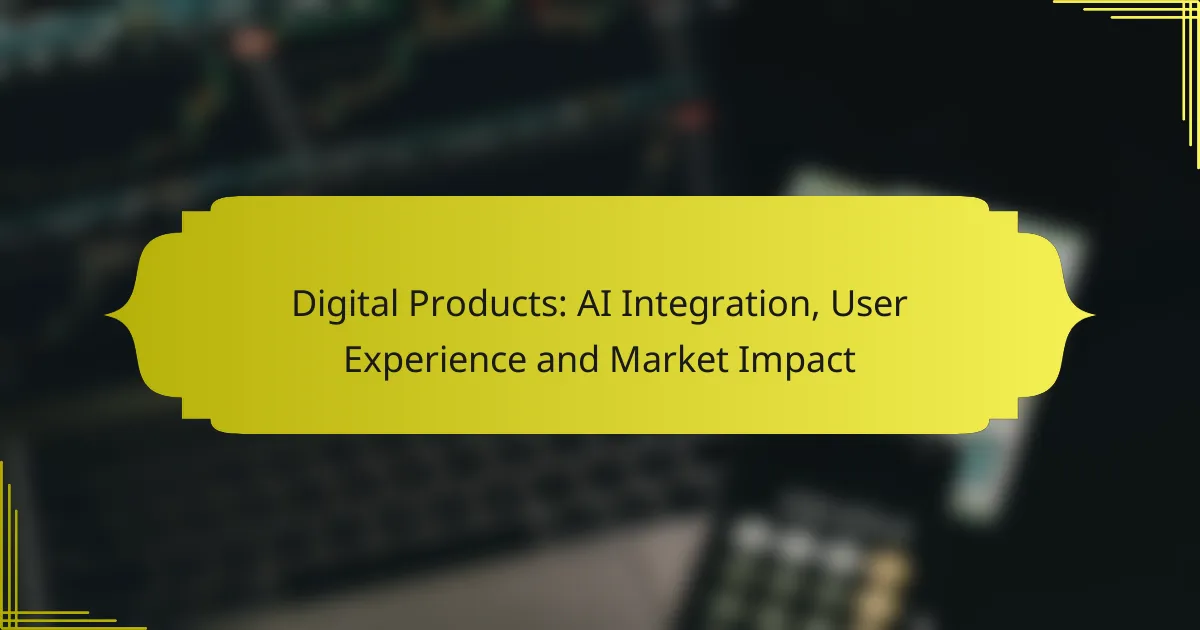 Digital Products: AI Integration, User Experience and Market Impact